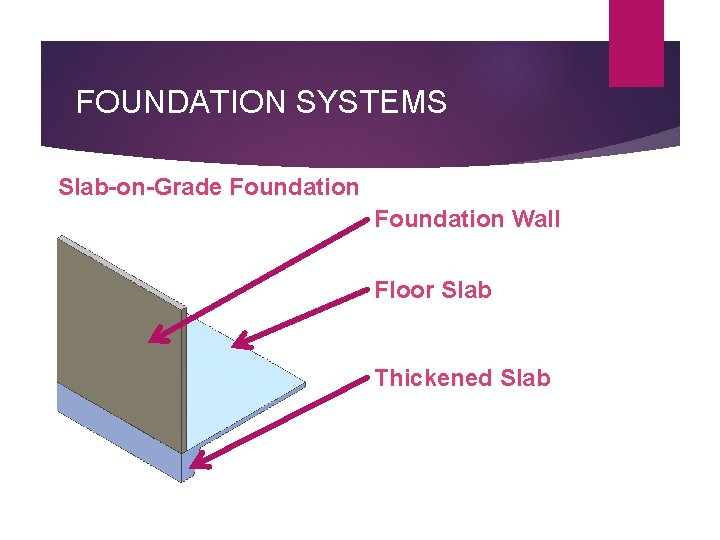 FOUNDATION SYSTEMS

Slab-on-Grade Foundation

Foundation Wall

Floor Slab

Thickened Slab